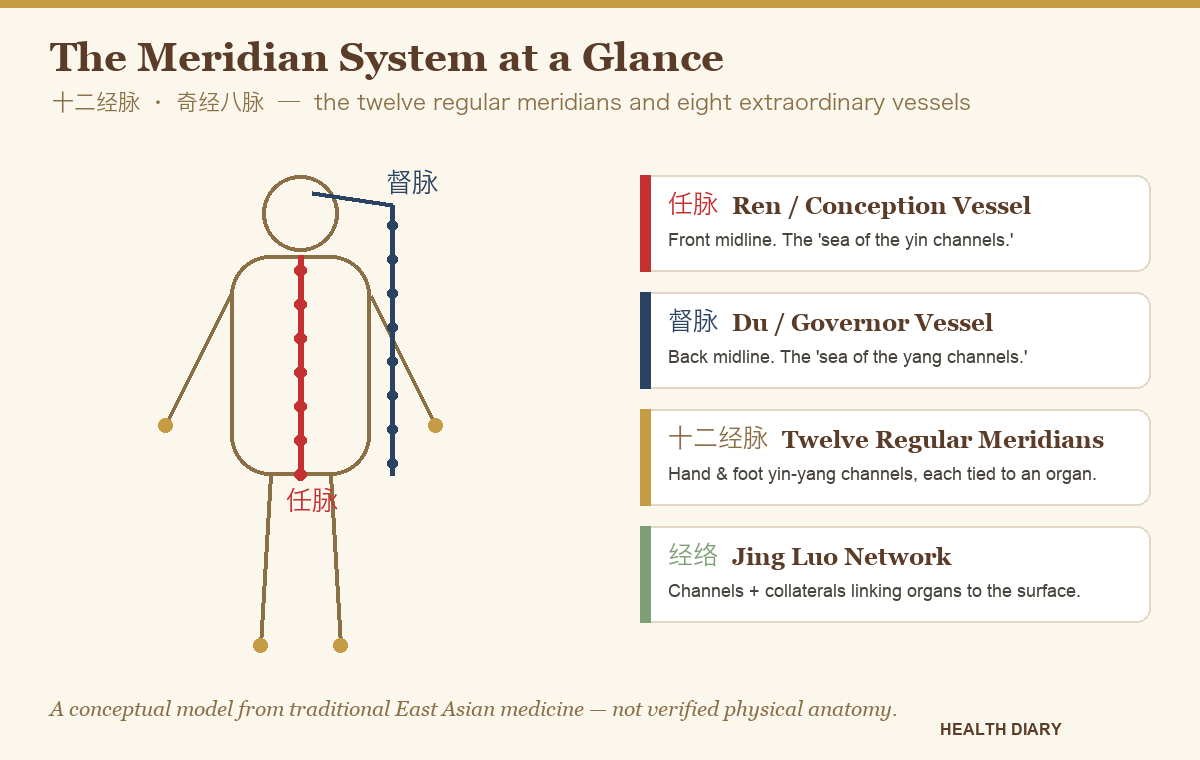 The Meridian System at a Glance

十二经脉 · 奇经八脉 — the twelve regular meridians and eight extraordinary vessels

督脉

任脉

任脉 Ren / Conception Vessel

Front midline. The 'sea of the yin channels.'

督脉 Du / Governor Vessel

Back midline. The 'sea of the yang channels.'

十二经脉 Twelve Regular Meridians

Hand & foot yin-yang channels, each tied to an organ.

经络 Jing Luo Network

Channels + collaterals linking organs to the surface.

A conceptual model from traditional East Asian medicine — not verified physical anatomy.

HEALTH DIARY